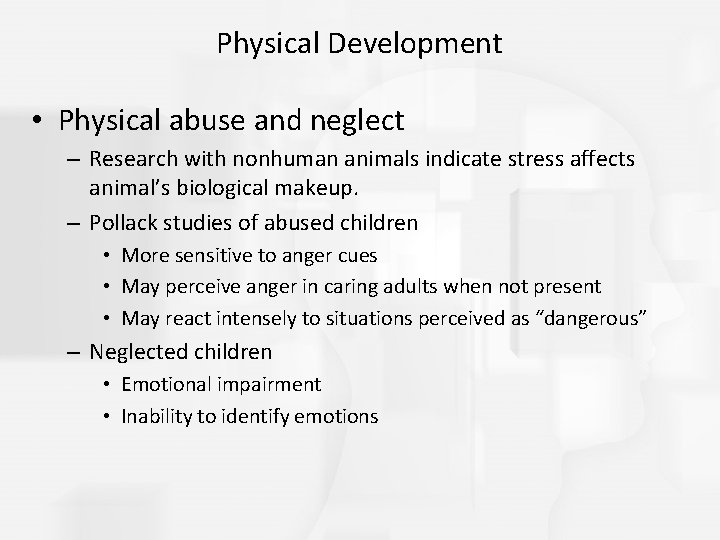 Physical Development

• Physical abuse and neglect
– Research with nonhuman animals indicate stress affects animal’s biological makeup.
– Pollack studies of abused children
• More sensitive to anger cues
• May perceive anger in caring adults when not present
• May react intensely to situations perceived as “dangerous”
– Neglected children
• Emotional impairment
• Inability to identify emotions